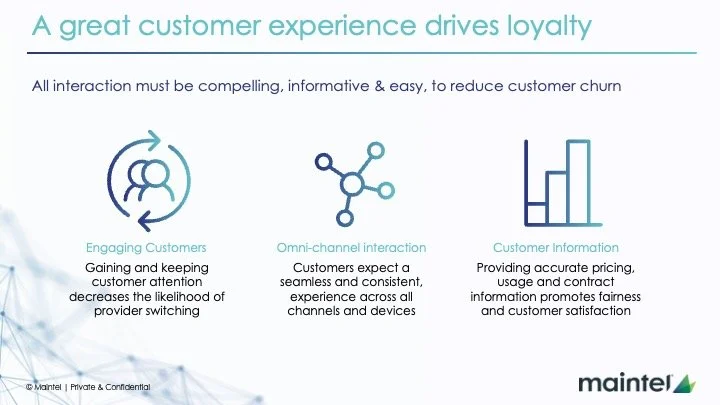 A great customer experience drives loyalty

All interaction must be compelling, informative & easy, to reduce customer churn

Engaging Customers

Gaining and keeping customer attention decreases the likelihood of provider switching

Omni-channel interaction

Customers expect a seamless and consistent, experience across all channels and devices

Customer Information

Providing accurate pricing, usage and contract information promotes fairness and customer satisfaction

© Maintel | Private & Confidential

maintel